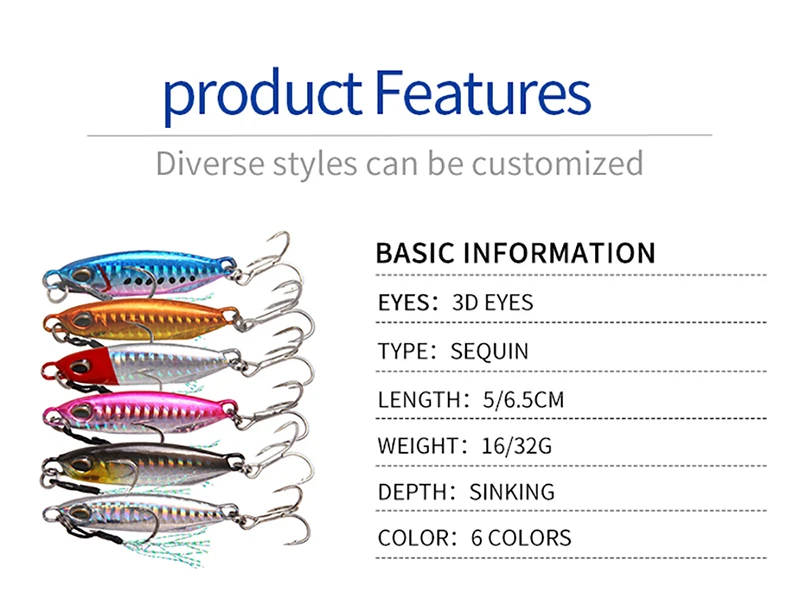 product Features

Diverse styles can be customized

BASIC INFORMATION

EYES: 3D EYES

TYPE: SEQUIN

LENGTH: 5/6.5CM

WEIGHT: 16/32G

DEPTH: SINKING

COLOR: 6 COLORS